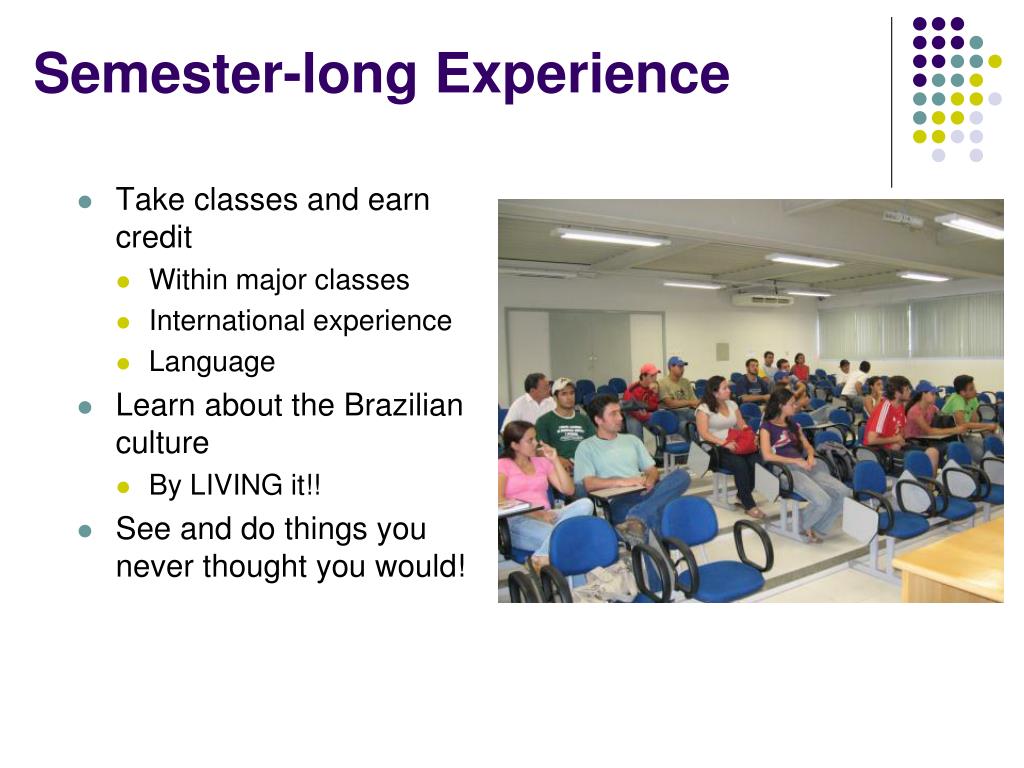 Semester-long Experience

- Take classes and earn credit
  - Within major classes
  - International experience
  - Language
- Learn about the Brazilian culture
  - By LIVING it!!
- See and do things you never thought you would!